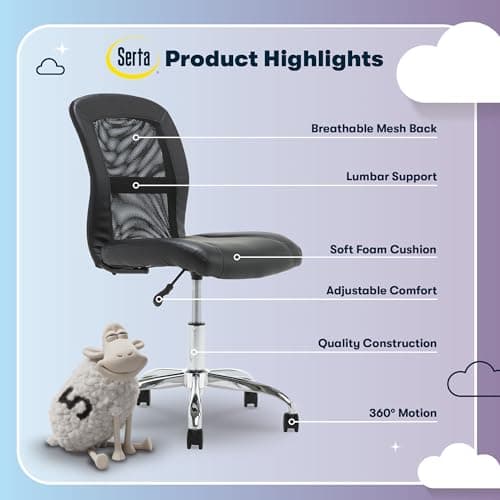 Serta Product Highlights

Breathable Mesh Back

Lumbar Support

Soft Foam Cushion

Adjustable Comfort

Quality Construction

360° Motion

5